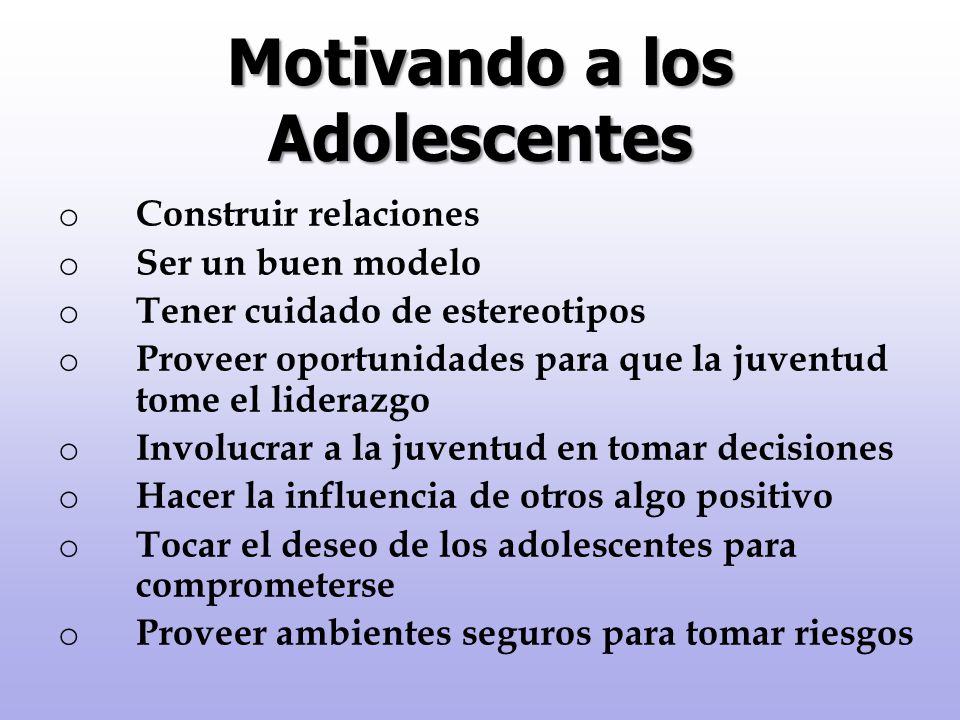 Motivando a los Adolescentes

o Construir relaciones
o Ser un buen modelo
o Tener cuidado de estereotipos
o Proveer oportunidades para que la juventud tome el liderazgo
o Involucrar a la juventud en tomar decisiones
o Hacer la influencia de otros algo positivo
o Tocar el deseo de los adolescentes para comprometerse
o Proveer ambientes seguros para tomar riesgos